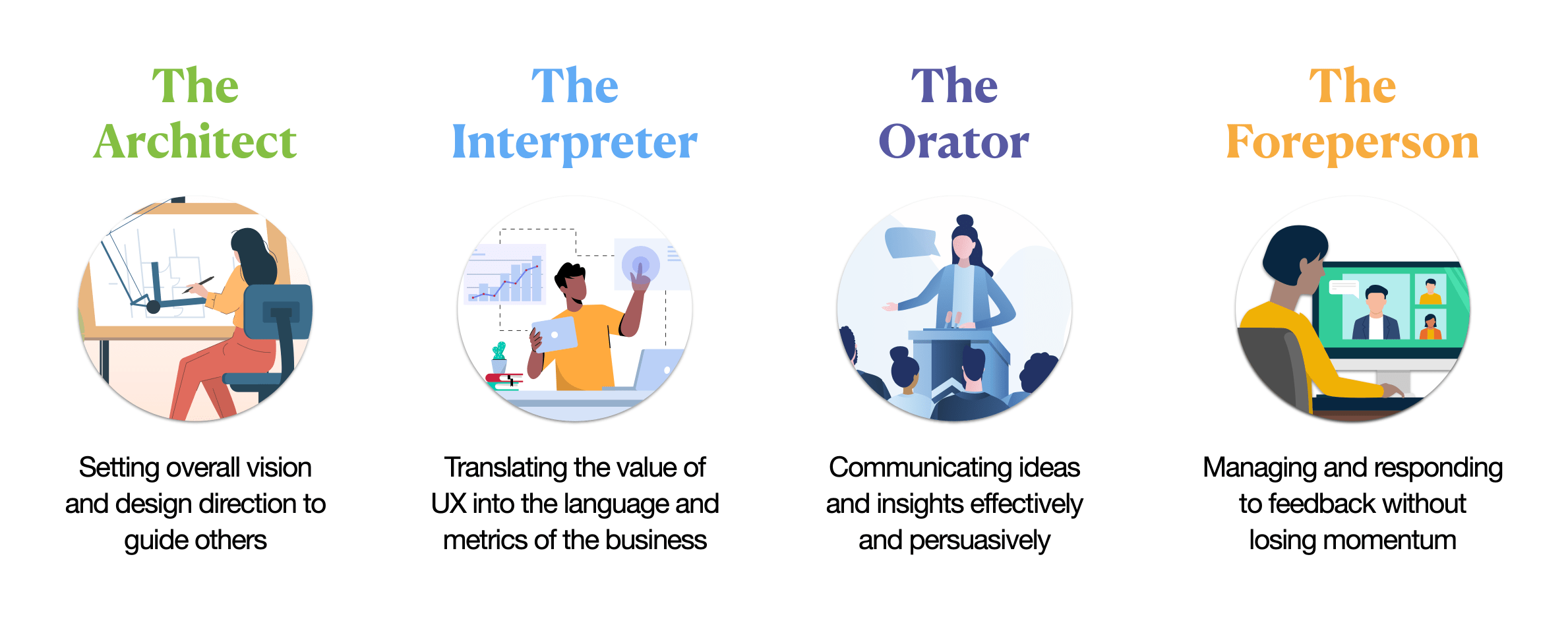 The Architect

Setting overall vision and design direction to guide others

The Interpreter

Translating the value of UX into the language and metrics of the business

The Orator

Communicating ideas and insights effectively and persuasively

The Foreperson

Managing and responding to feedback without losing momentum